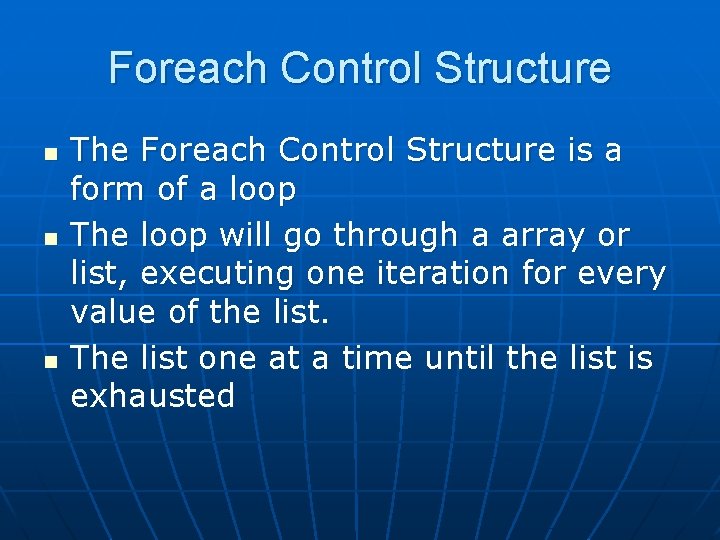 Foreach Control Structure

- The Foreach Control Structure is a form of a loop
- The loop will go through a array or list, executing one iteration for every value of the list.
- The list one at a time until the list is exhausted